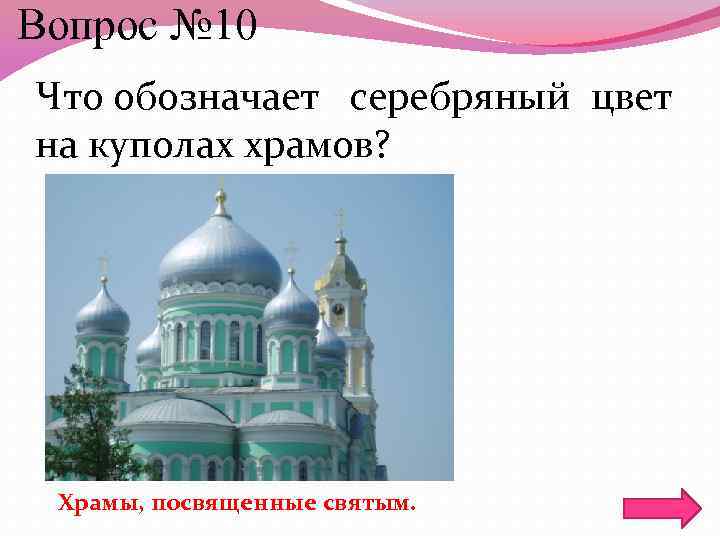 Вопрос №10

Что обозначает серебряный цвет на куполах храмов?

Храмы, посвященные святым.